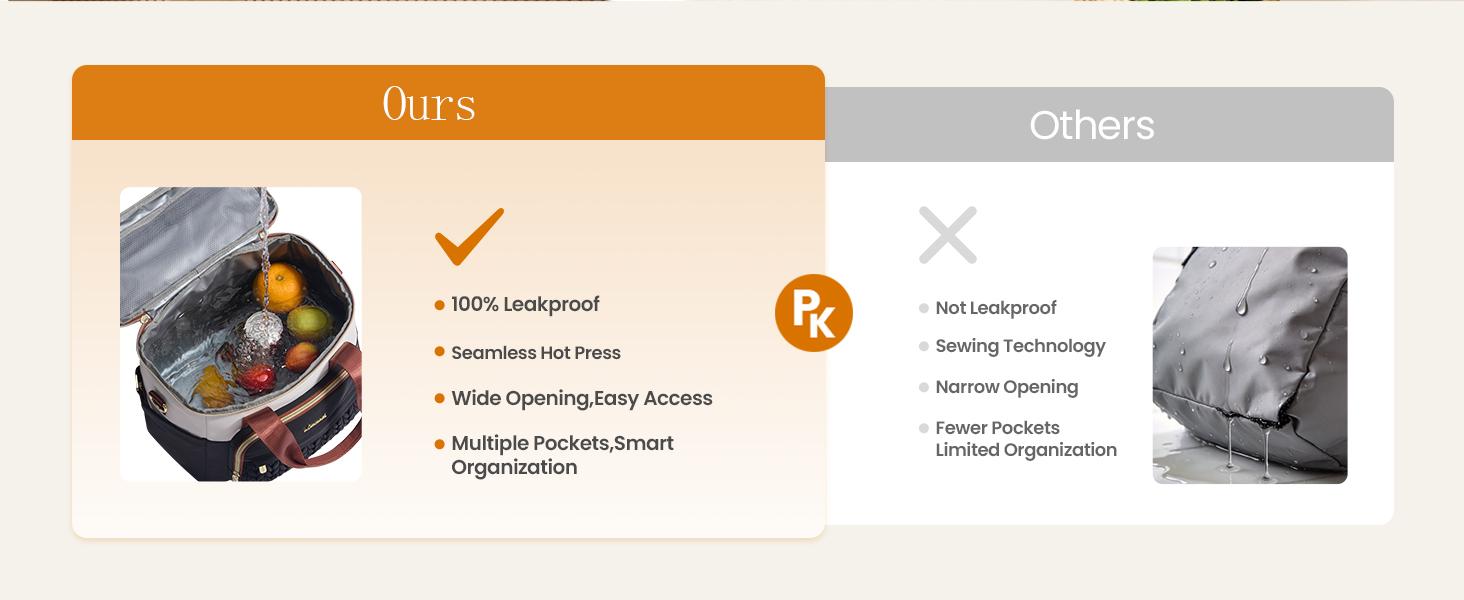 Ours

100% Leakproof

Seamless Hot Press

Wide Opening,Easy Access

Multiple Pockets,Smart Organization

PK

Others

Not Leakproof

Sewing Technology

Narrow Opening

Fewer Pockets Limited Organization